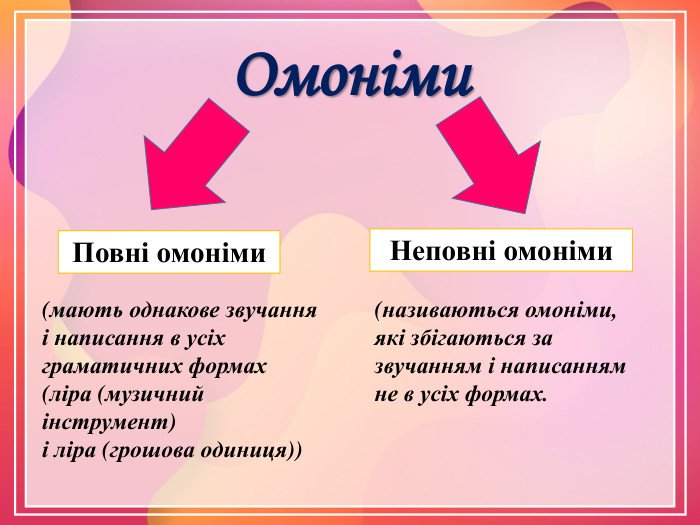 Омоніми

Повні омоніми

(мають однакове звучання і написання в усіх граматичних формах (ліра (музичний інструмент) і ліра (грошова одиниця))

Неповні омоніми

(називаються омоніми, які збігаються за звучанням і написанням не в усіх формах.